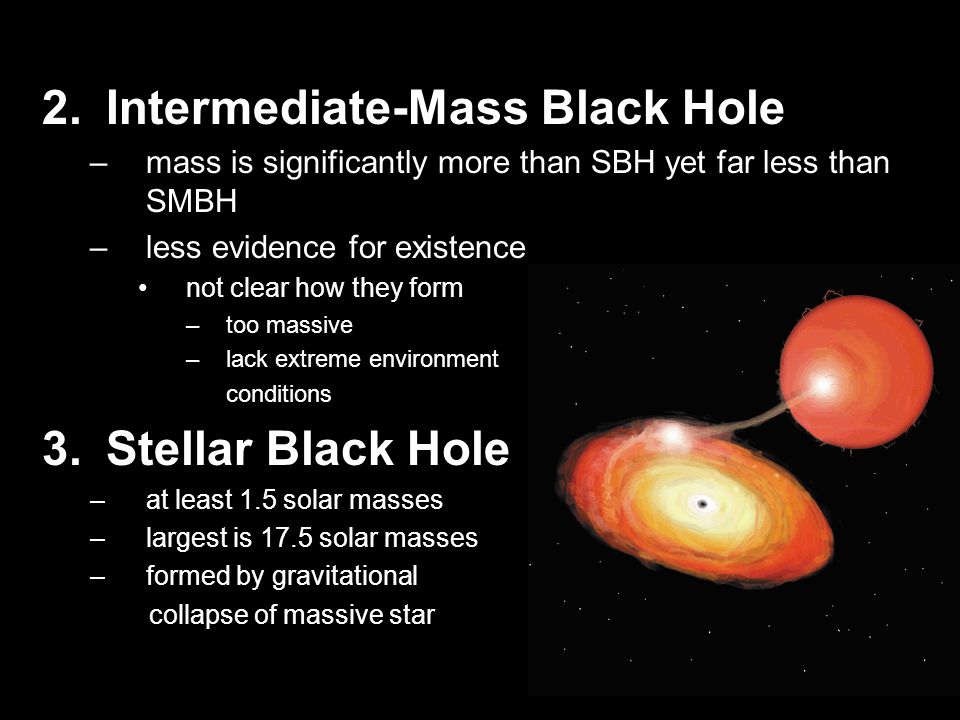 2. Intermediate-Mass Black Hole

– mass is significantly more than SBH yet far less than SMBH

– less evidence for existence

• not clear how they form

– too massive

– lack extreme environment conditions

3. Stellar Black Hole

– at least 1.5 solar masses

– largest is 17.5 solar masses

– formed by gravitational collapse of massive star